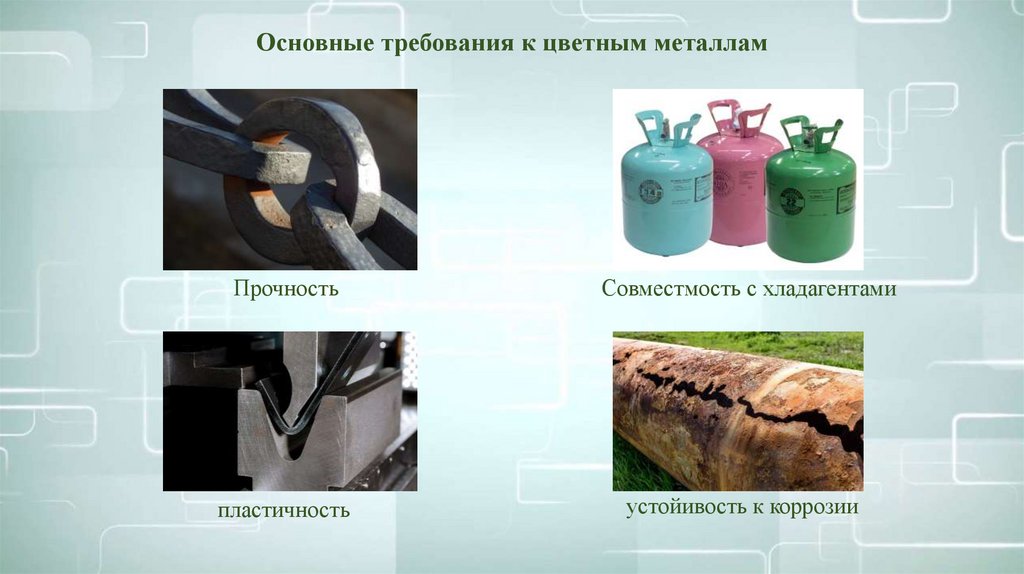 Основные требования к цветным металлам

Прочность

Совместмость с хладагентами

пластичность

устойивость к коррозии